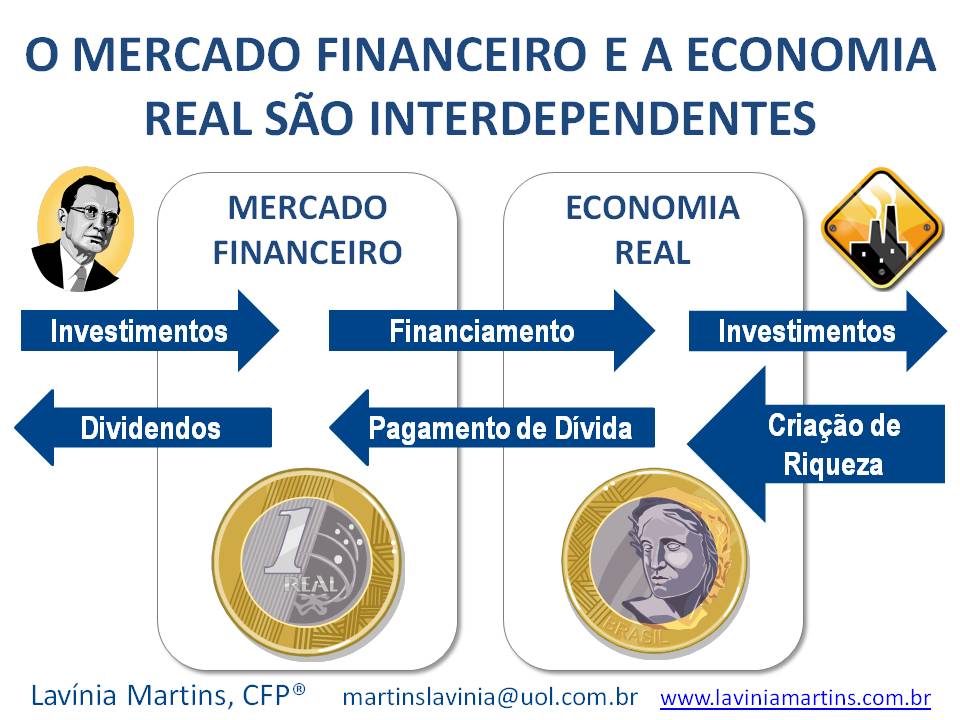 O MERCADO FINANCEIRO E A ECONOMIA REAL SÃO INTERDEPENDENTES

MERCADO FINANCEIRO

ECONOMIA REAL

Investimentos

Financiamento

Investimentos

Dividendos

Pagamento de Dívida

Criação de Riqueza

1 REAL

BRASIL

Lavínia Martins, CFP®   martinslavinia@uol.com.br   www.laviniamartins.com.br